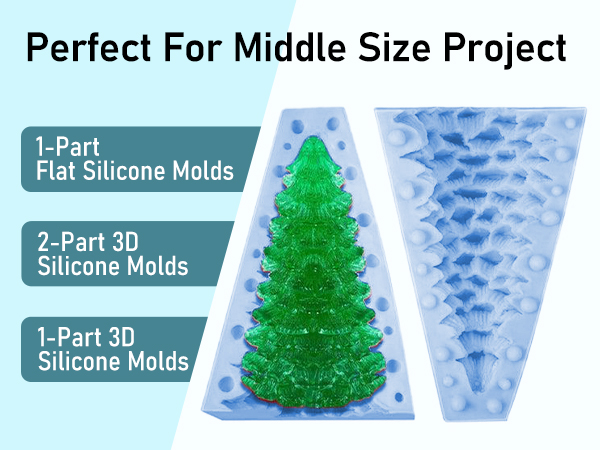 Perfect For Middle Size Project

1-Part
Flat Silicone Molds

2-Part 3D
Silicone Molds

1-Part 3D
Silicone Molds